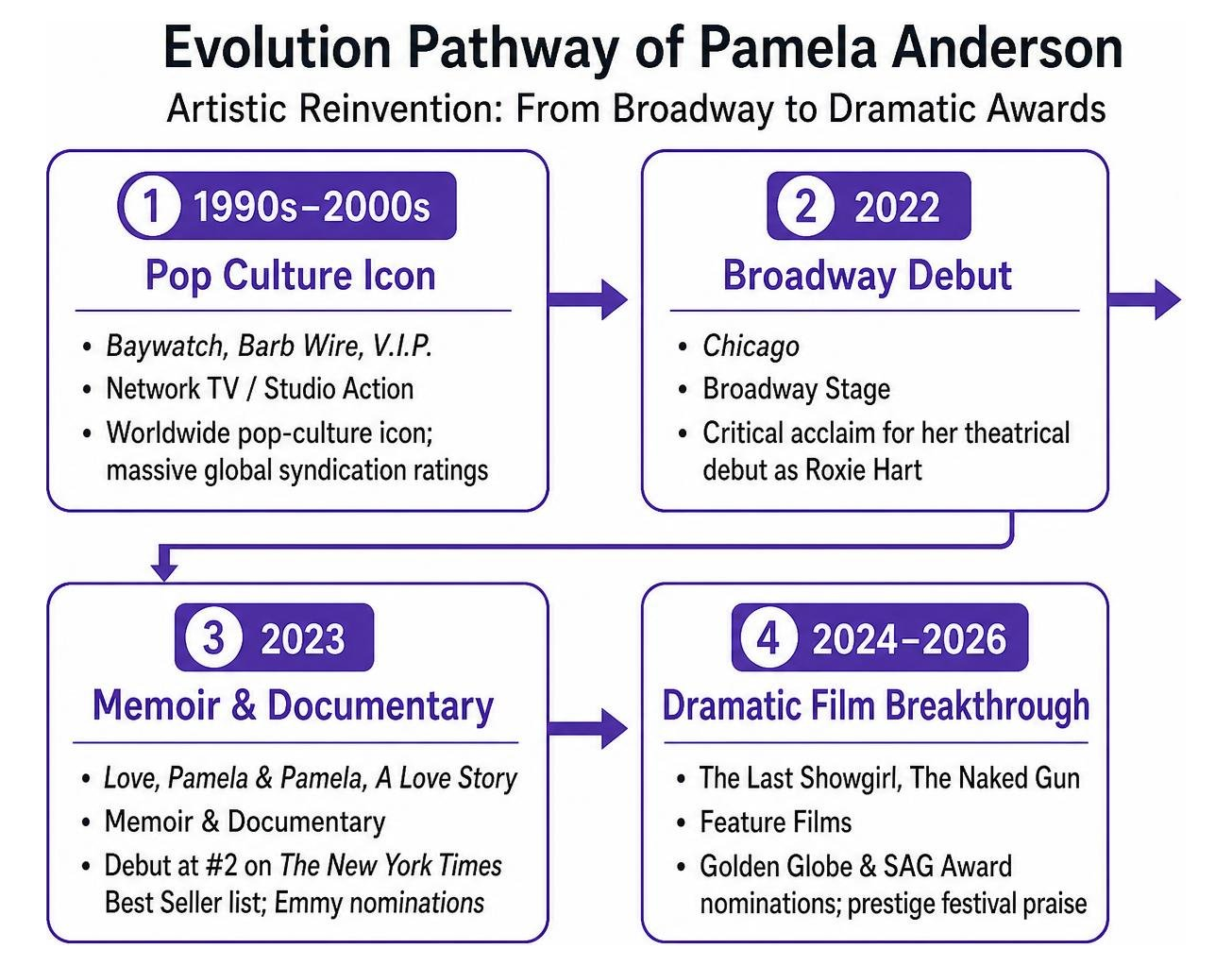 Evolution Pathway of Pamela Anderson

Artistic Reinvention: From Broadway to Dramatic Awards

1 1990s–2000s

Pop Culture Icon

• Baywatch, Barb Wire, V.I.P.
• Network TV / Studio Action
• Worldwide pop-culture icon; massive global syndication ratings

2 2022

Broadway Debut

• Chicago
• Broadway Stage
• Critical acclaim for her theatrical debut as Roxie Hart

3 2023

Memoir & Documentary

• Love, Pamela & Pamela, A Love Story
• Memoir & Documentary
• Debut at #2 on The New York Times Best Seller list; Emmy nominations

4 2024–2026

Dramatic Film Breakthrough

• The Last Showgirl, The Naked Gun
• Feature Films
• Golden Globe & SAG Award nominations; prestige festival praise